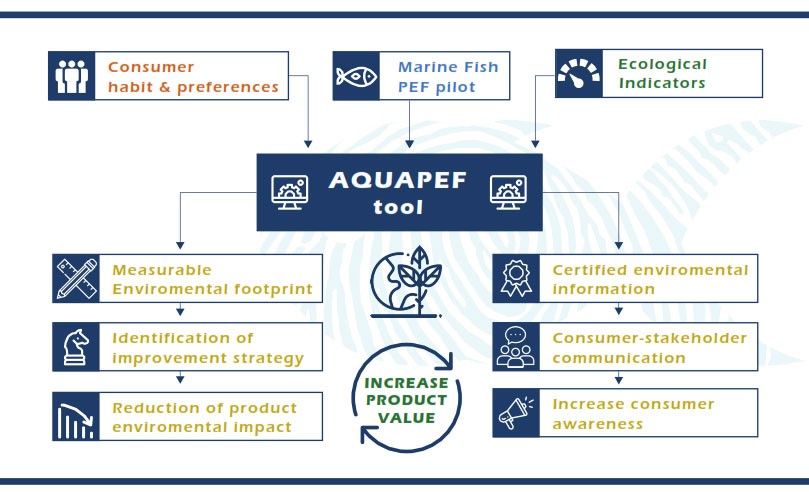 Consumer habit & preferences

Marine Fish PEF pilot

Ecological Indicators

AQUAPEF tool

Measurable Enviromental footprint

Identification of improvement strategy

Reduction of product enviromental impact

INCREASE PRODUCT VALUE

Certified enviromental information

Consumer-stakeholder communication

Increase consumer awareness